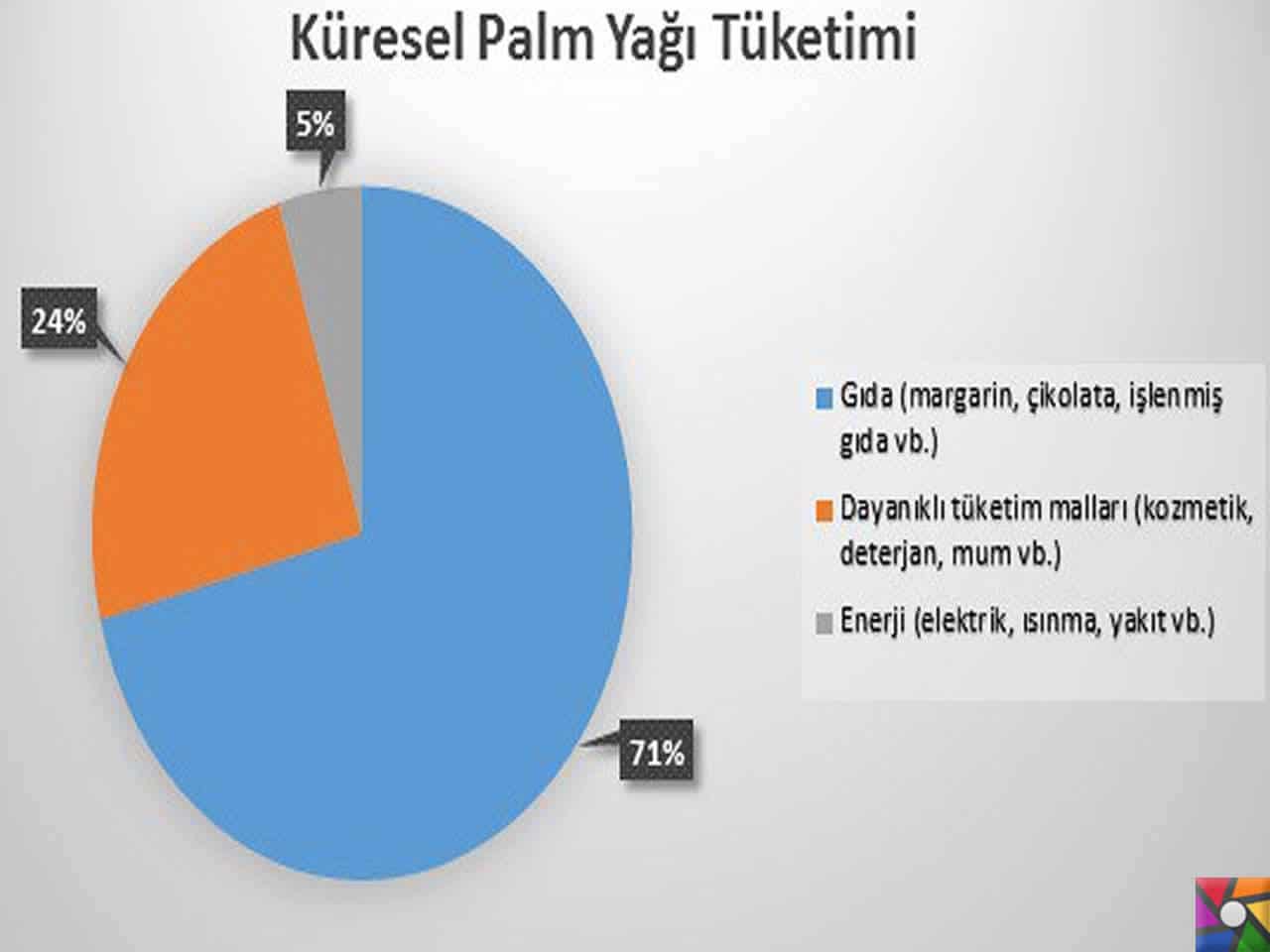 Küresel Palm Yağı Tüketimi

5%

24%

71%

Gıda (margarin, çikolata, işlenmiş gıda vb.)

Dayanıklı tüketim malları (kozmetik, deterjan, mum vb.)

Enerji (elektrik, ısınma, yakıt vb.)